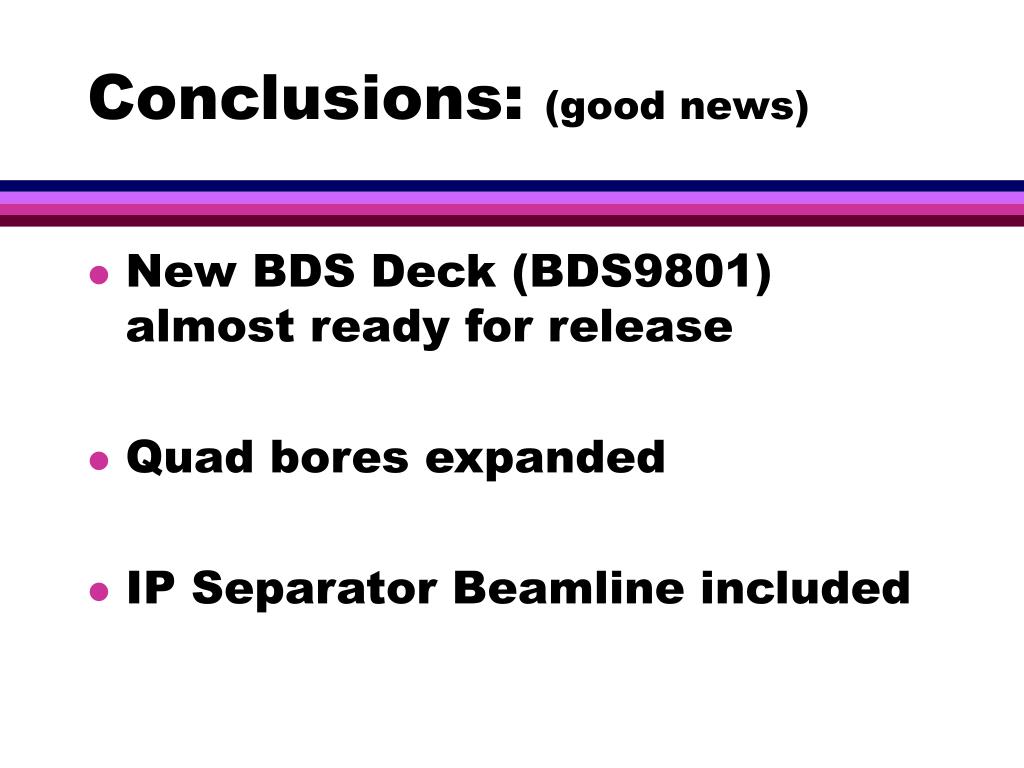 Conclusions: (good news)

- New BDS Deck (BDS9801) almost ready for release
- Quad bores expanded
- IP Separator Beamline included